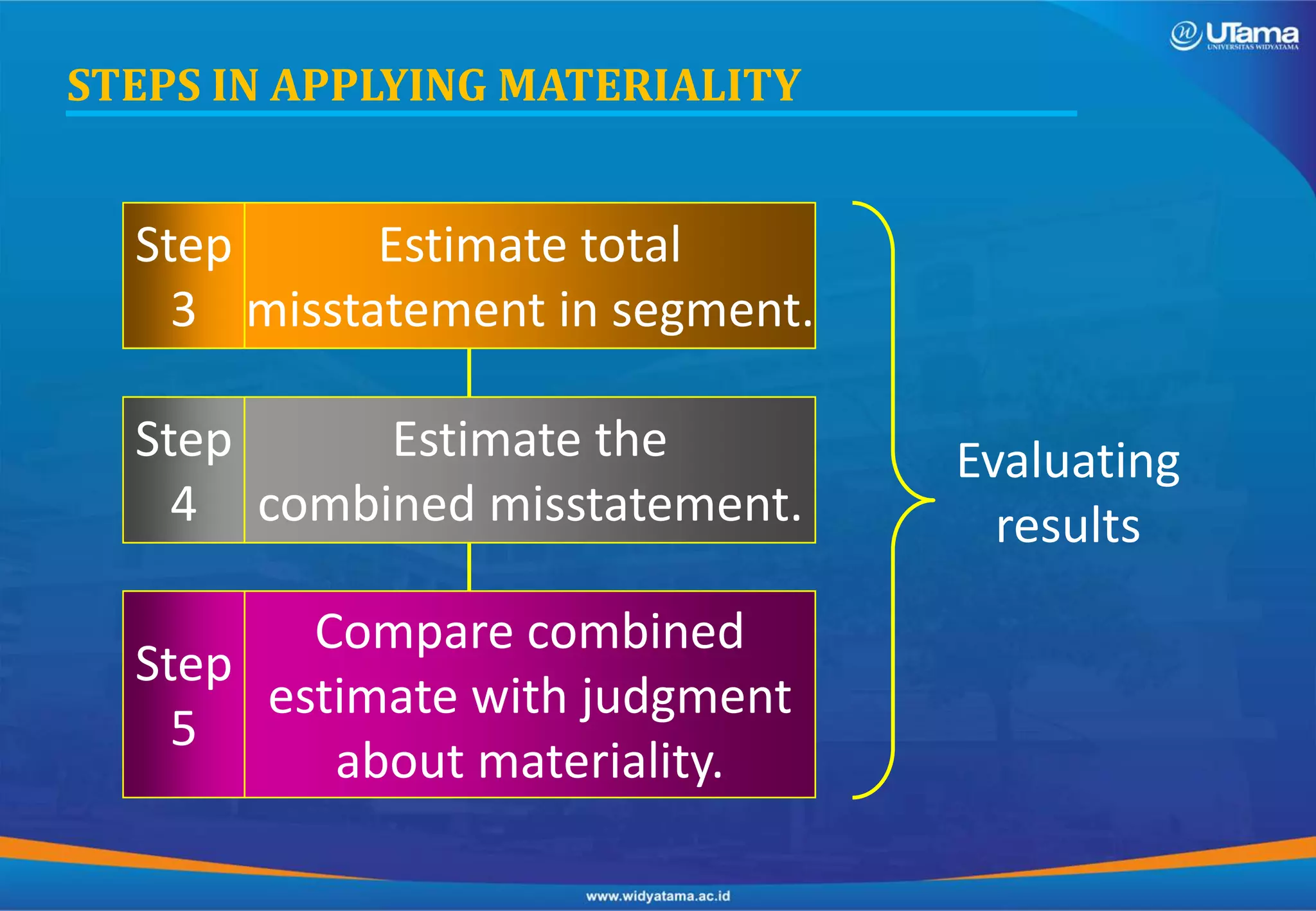 UTama
UNIVERSITAS WIDYATAMA

STEPS IN APPLYING MATERIALITY

Step 3 Estimate total misstatement in segment.

Step 4 Estimate the combined misstatement.

Step 5 Compare combined estimate with judgment about materiality.

Evaluating results

www.widyatama.ac.id